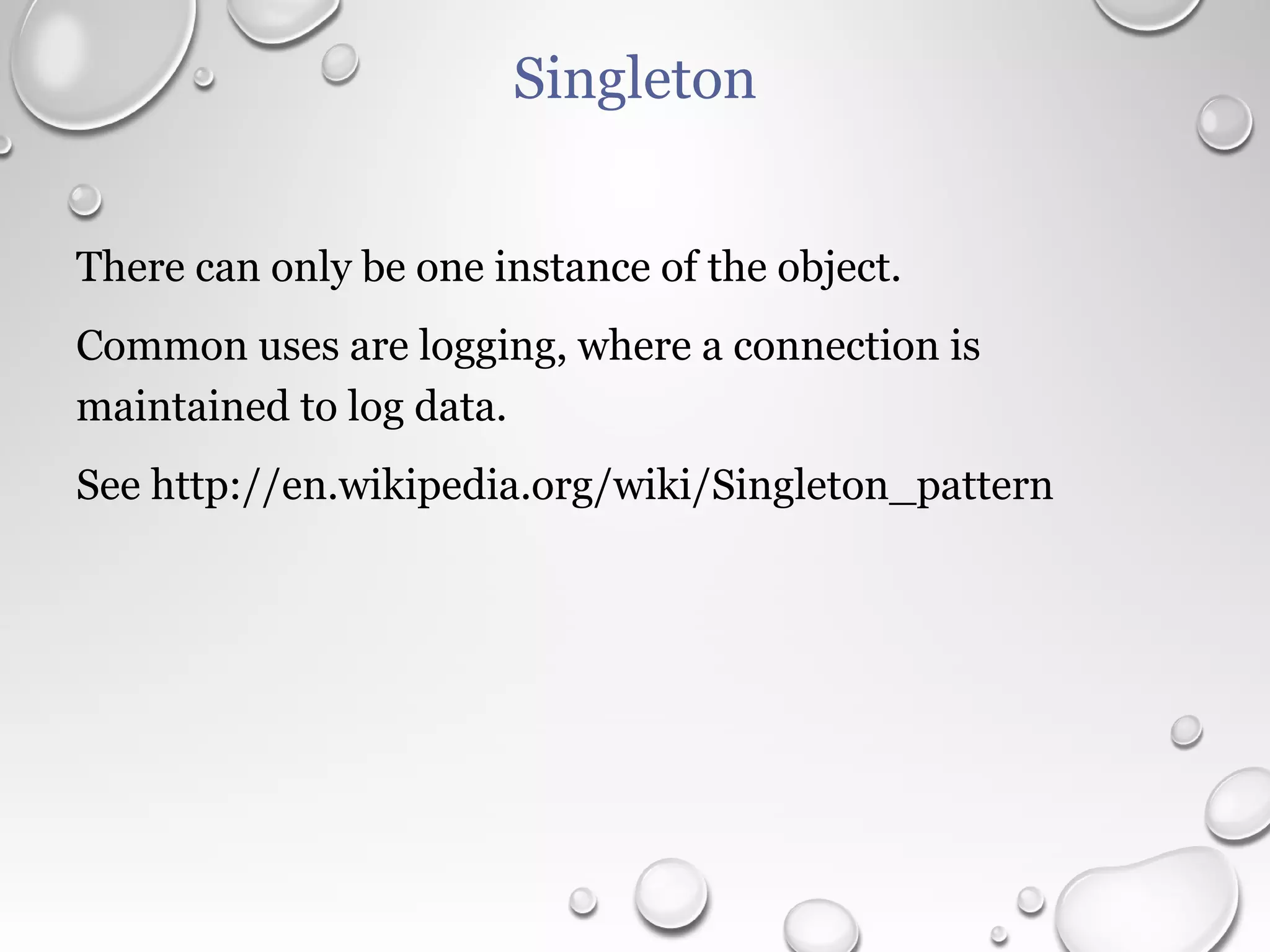 Singleton

There can only be one instance of the object.

Common uses are logging, where a connection is maintained to log data.

See http://en.wikipedia.org/wiki/Singleton_pattern